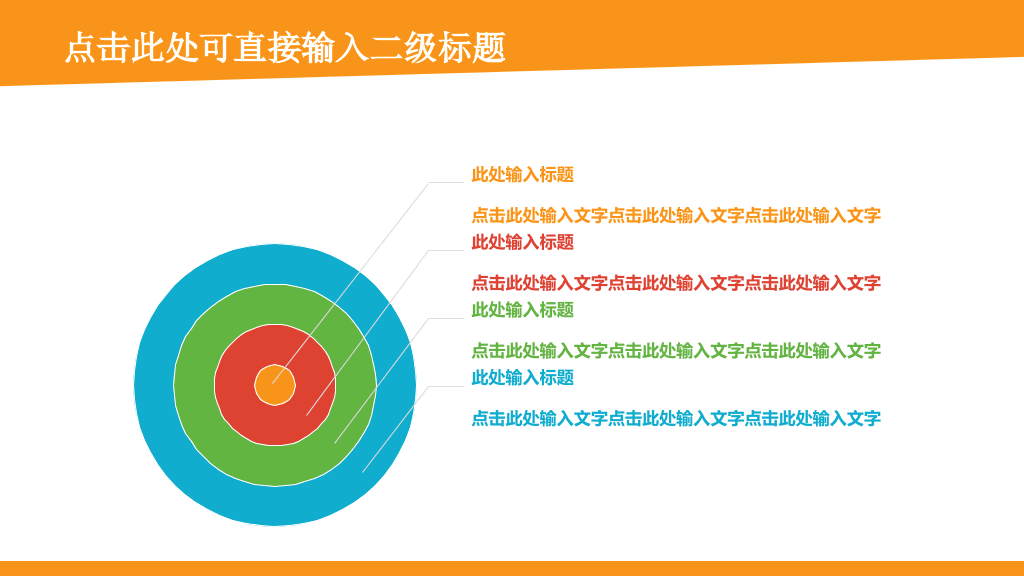 点击此处可直接输入二级标题

此处输入标题

点击此处输入文字点击此处输入文字点击此处输入文字

此处输入标题

点击此处输入文字点击此处输入文字点击此处输入文字

此处输入标题

点击此处输入文字点击此处输入文字点击此处输入文字

此处输入标题

点击此处输入文字点击此处输入文字点击此处输入文字